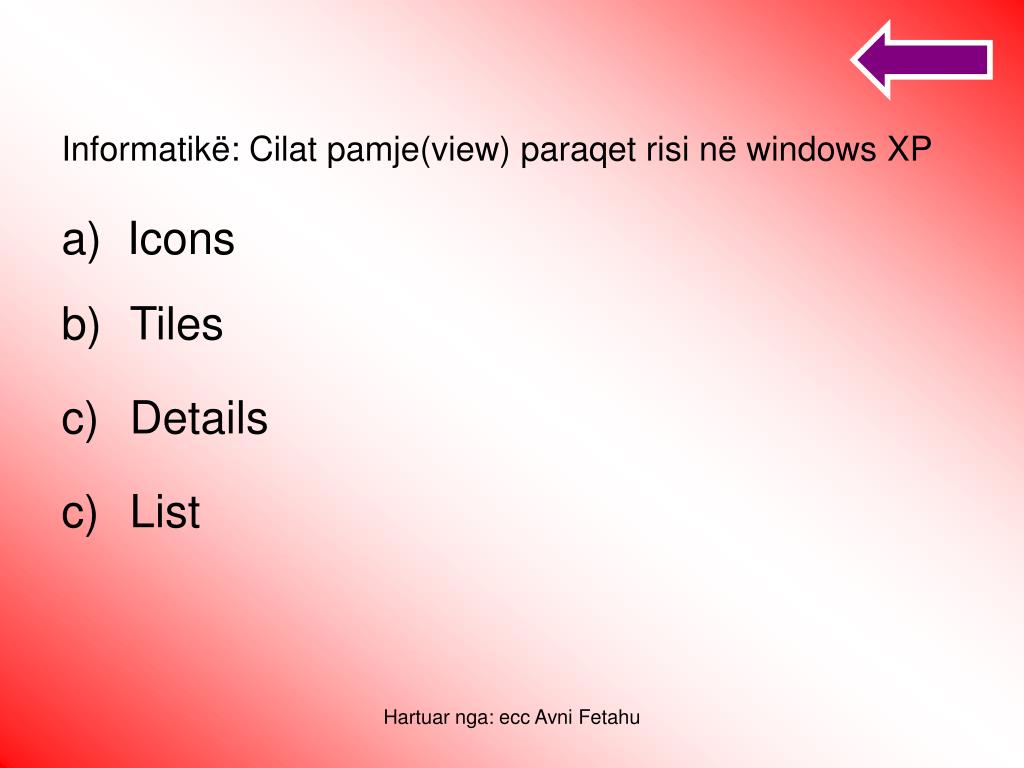 Informatikë: Cilat pamje(view) paraqet risi në windows XP

a) Icons

b) Tiles

c) Details

c) List

Hartuar nga: ecc Avni Fetahu